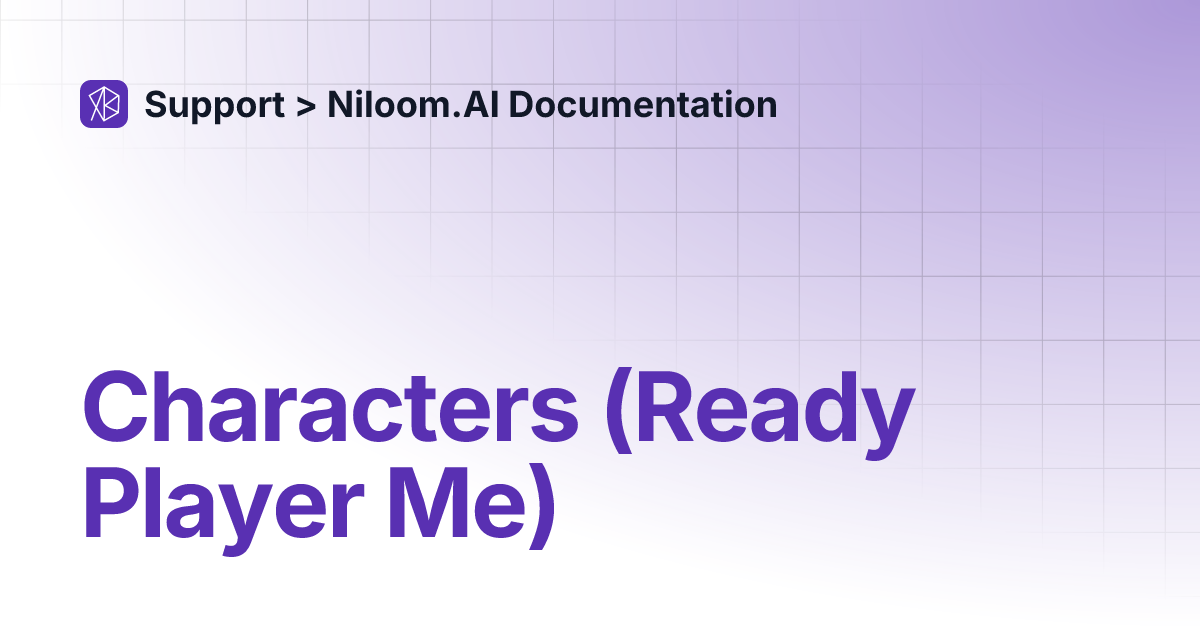 Support > Niloom.AI Documentation

Characters (Ready Player Me)